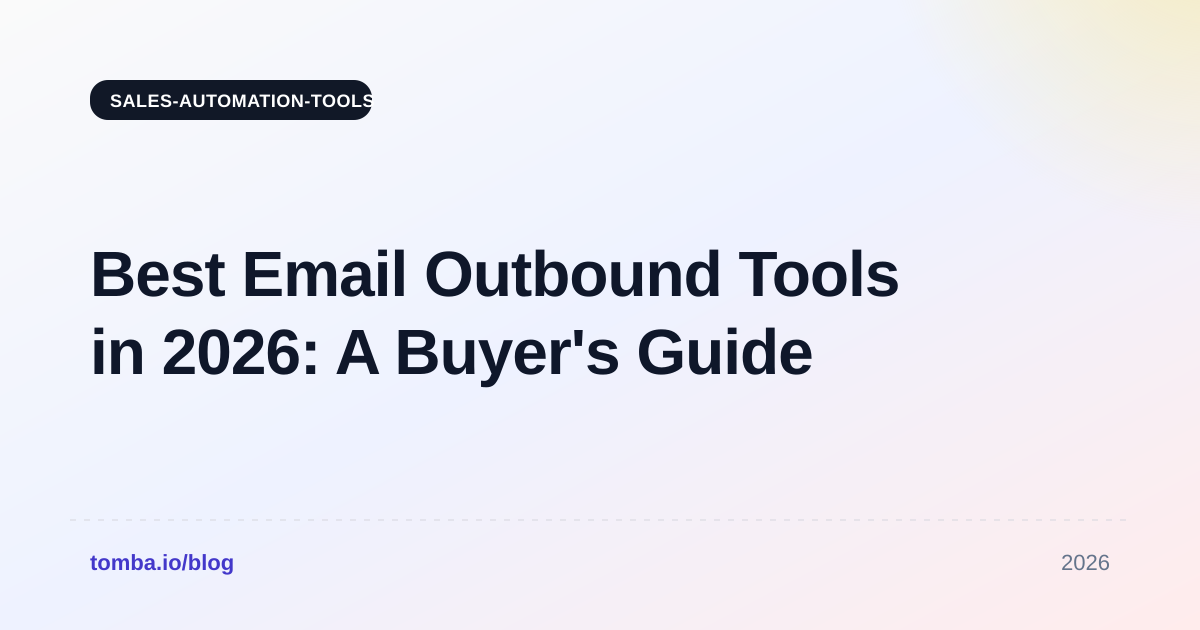 SALES-AUTOMATION-TOOLS

Best Email Outbound Tools in 2026: A Buyer's Guide

tomba.io/blog

2026